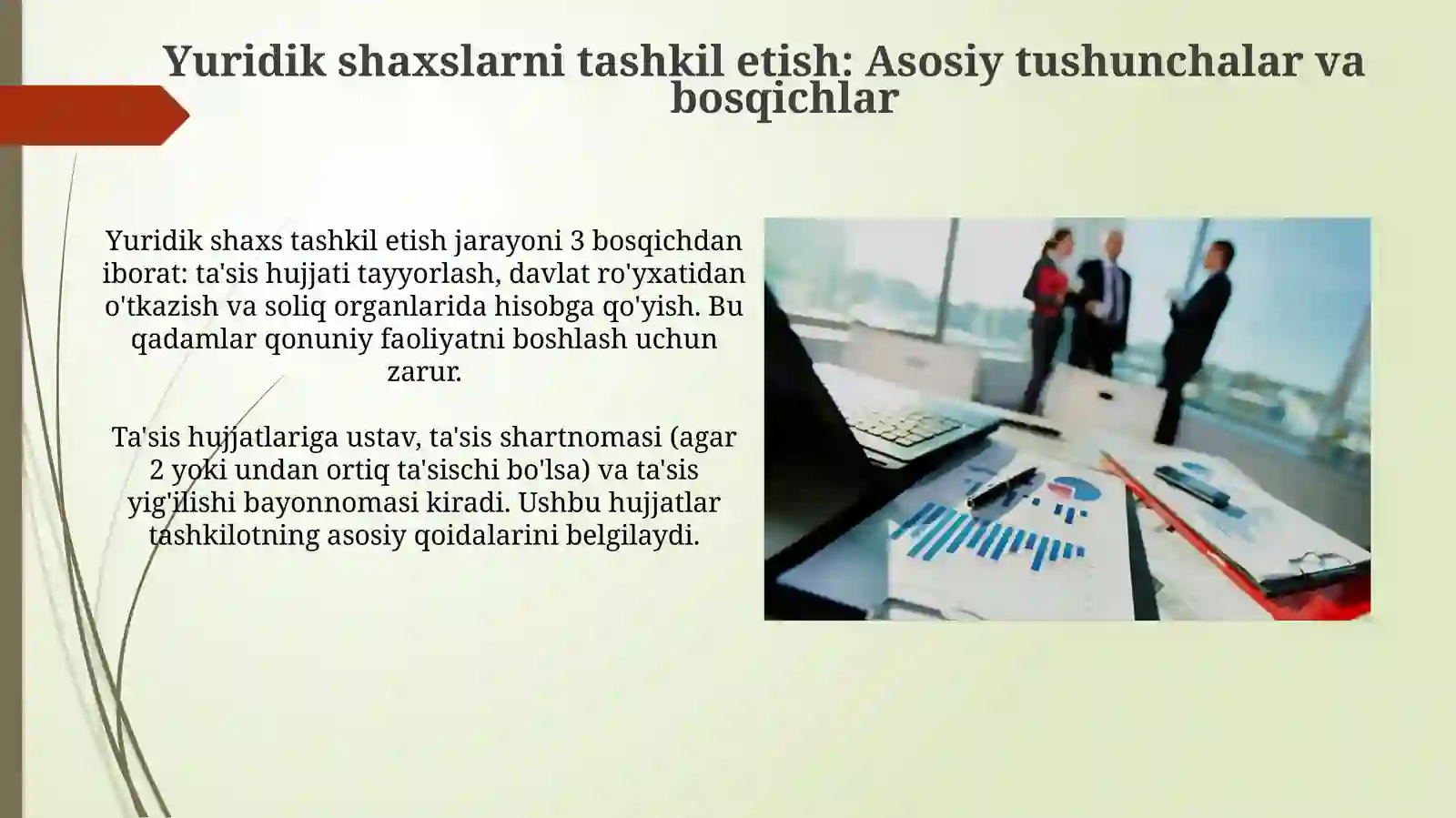 Yuridik shaxslarni tashkil etish: Asosiy tushunchalar va bosqichlar

Yuridik shaxs tashkil etish jarayoni 3 bosqichdan iborat: ta'sis hujjati tayyorlash, davlat ro'yxatidan o'tkazish va soliq organlarida hisobga qo'yish. Bu qadamlar qonuniy faoliyatni boshlash uchun zarur.

Ta'sis hujjatlariga ustav, ta'sis shartnomasi (agar 2 yoki undan ortiq ta'sischi bo'lsa) va ta'sis yig'ilishi bayonnomasi kiradi. Ushbu hujjatlar tashkilotning asosiy qoidalarini belgilaydi.